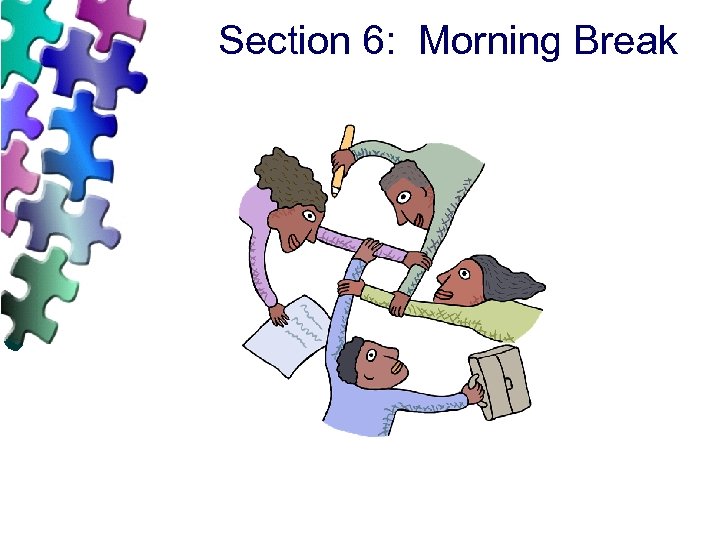 Section 6: Morning Break